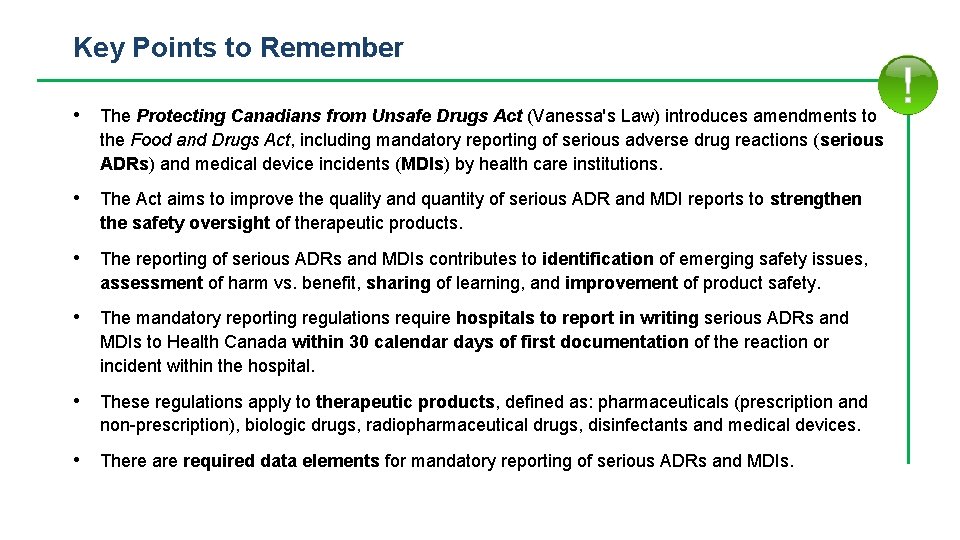 Key Points to Remember

!

• The Protecting Canadians from Unsafe Drugs Act (Vanessa's Law) introduces amendments to the Food and Drugs Act, including mandatory reporting of serious adverse drug reactions (serious ADRs) and medical device incidents (MDIs) by health care institutions.

• The Act aims to improve the quality and quantity of serious ADR and MDI reports to strengthen the safety oversight of therapeutic products.

• The reporting of serious ADRs and MDIs contributes to identification of emerging safety issues, assessment of harm vs. benefit, sharing of learning, and improvement of product safety.

• The mandatory reporting regulations require hospitals to report in writing serious ADRs and MDIs to Health Canada within 30 calendar days of first documentation of the reaction or incident within the hospital.

• These regulations apply to therapeutic products, defined as: pharmaceuticals (prescription and non-prescription), biologic drugs, radiopharmaceutical drugs, disinfectants and medical devices.

• There are required data elements for mandatory reporting of serious ADRs and MDIs.